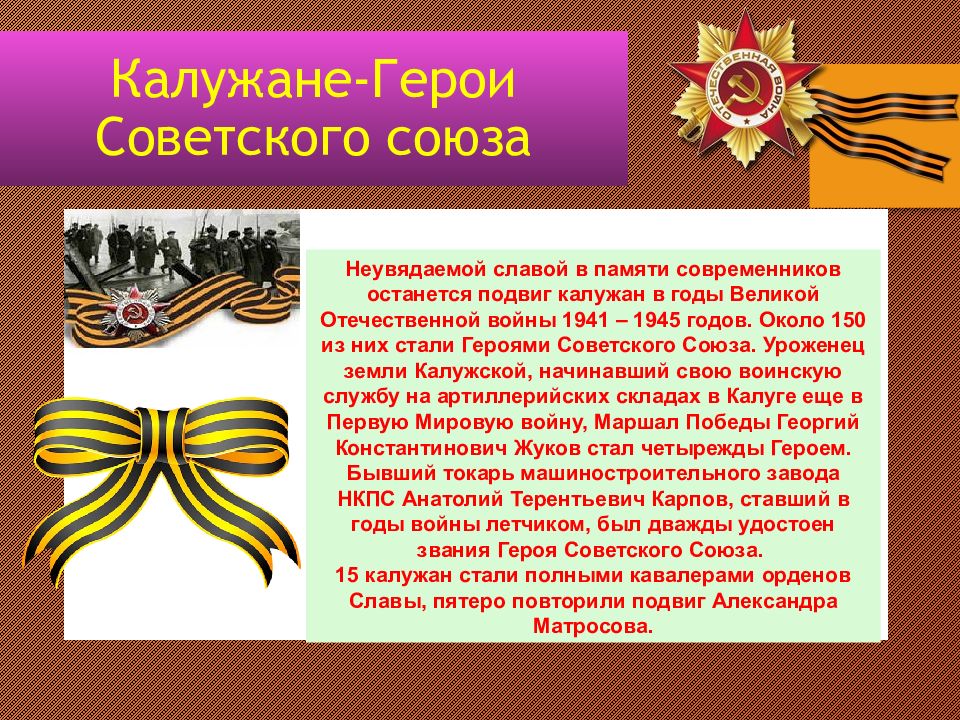 Калужане-Герои Советского союза

ОТЕЧЕСТВЕННАЯ ВОЙНА

Неувядаемой славой в памяти современников останется подвиг калужан в годы Великой Отечественной войны 1941 – 1945 годов. Около 150 из них стали Героями Советского Союза. Уроженец земли Калужской, начинавший свою воинскую службу на артиллерийских складах в Калуге еще в Первую Мировую войну, Маршал Победы Георгий Константинович Жуков стал четырежды Героем. Бывший токарь машиностроительного завода НКПС Анатолий Терентьевич Карпов, ставший в годы войны летчиком, был дважды удостоен звания Героя Советского Союза.
15 калужан стали полными кавалерами орденов Славы, пятеро повторили подвиг Александра Матросова.